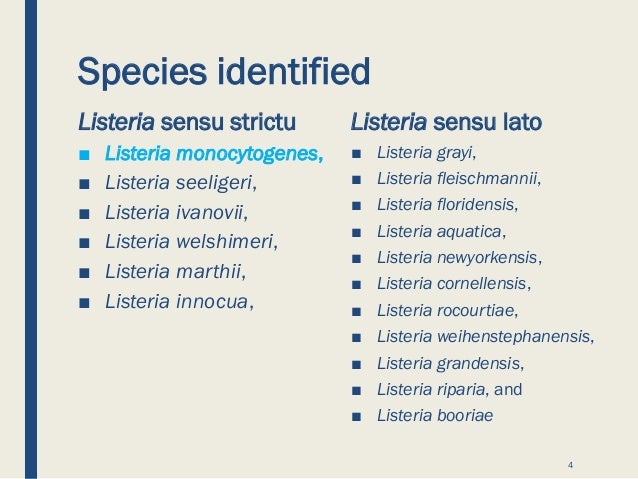 Species identified

Listeria sensu strictu

■ Listeria monocytogenes,
■ Listeria seeligeri,
■ Listeria ivanovii,
■ Listeria welshimeri,
■ Listeria marthii,
■ Listeria innocua,

Listeria sensu lato

■ Listeria grayi,
■ Listeria fleischmannii,
■ Listeria floridensis,
■ Listeria aquatica,
■ Listeria newyorkensis,
■ Listeria cornellensis,
■ Listeria rocourtiae,
■ Listeria weihenstephanensis,
■ Listeria grandensis,
■ Listeria riparia, and
■ Listeria booriae

4